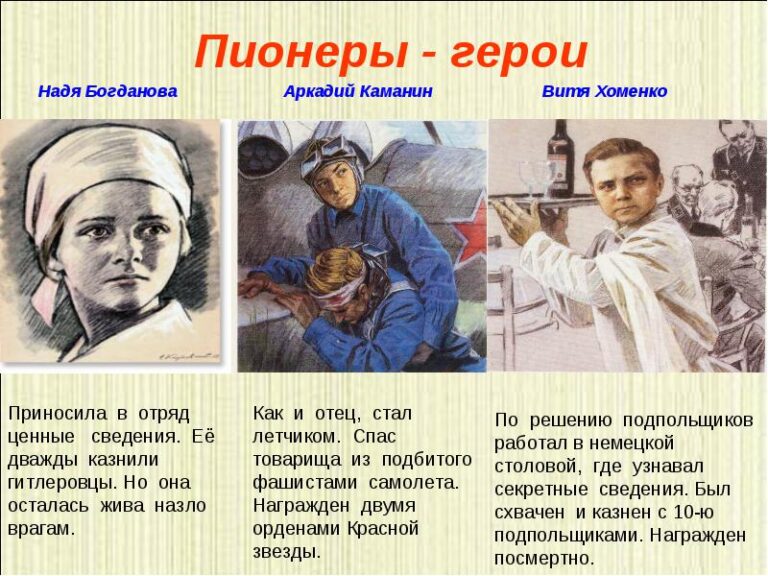 Пионеры - герои

Надя Богданова

Аркадий Каманин

Витя Хоменко

Приносила в отряд ценные сведения. Её дважды казнили гитлеровцы. Но она осталась жива назло врагам.

Как и отец, стал летчиком. Спас товарища из подбитого фашистами самолета. Награжден двумя орденами Красной звезды.

По решению подпольщиков работал в немецкой столовой, где узнавал секретные сведения. Был схвачен и казнен с 10-ю подпольщиками. Награжден посмертно.